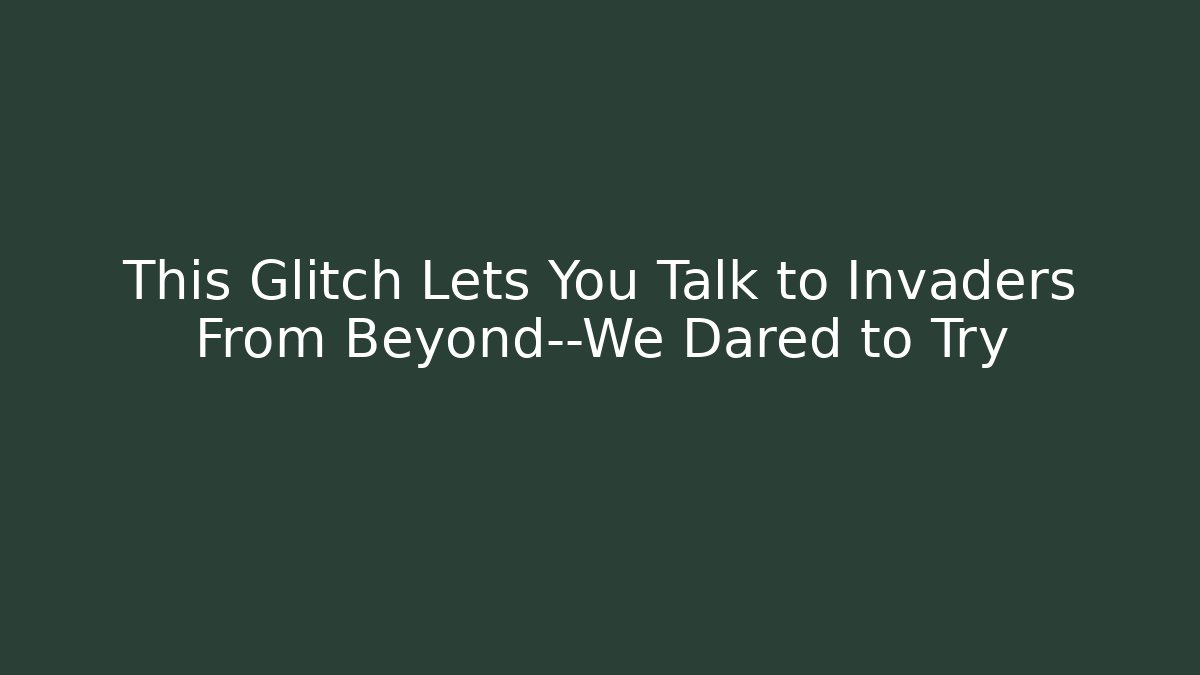 This Glitch Lets You Talk to Invaders From Beyond--We Dared to Try